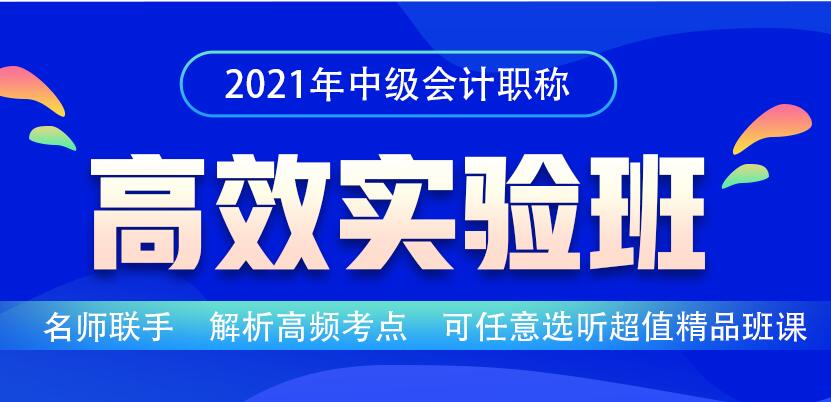 2021年中级会计职称

高效实验班

名师联手　解析高频考点　可任意选听超值精品班课